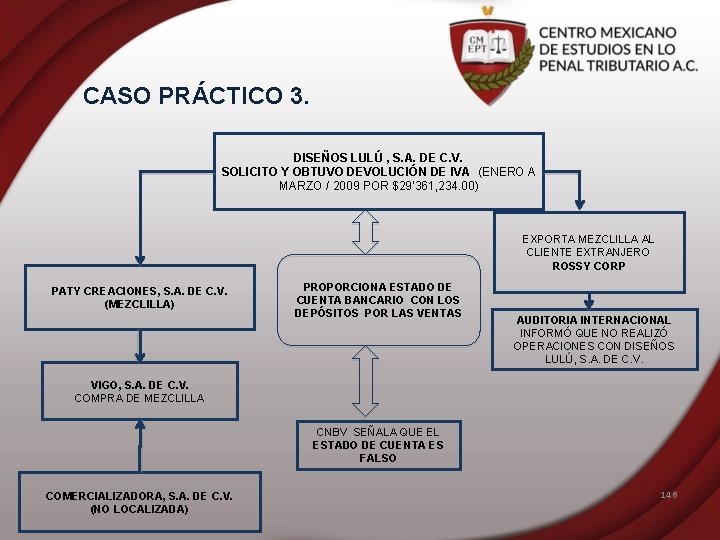 CM EPT

CENTRO MEXICANO DE ESTUDIOS EN LO PENAL TRIBUTARIO A.C.

CASO PRÁCTICO 3.

DISEÑOS LULÚ , S.A. DE C.V.
SOLICITO Y OBTUVO DEVOLUCIÓN DE IVA (ENERO A MARZO / 2009 POR $29'361,234.00)

PATY CREACIONES, S.A. DE C.V. (MEZCLILLA)

VIGO, S.A. DE C.V.
COMPRA DE MEZCLILLA

COMERCIALIZADORA, S.A. DE C.V. (NO LOCALIZADA)

PROPORCIONA ESTADO DE CUENTA BANCARIO CON LOS DEPÓSITOS POR LAS VENTAS

CNBV SEÑALA QUE EL ESTADO DE CUENTA ES FALSO

EXPORTA MEZCLILLA AL CLIENTE EXTRANJERO ROSSY CORP

AUDITORIA INTERNACIONAL INFORMÓ QUE NO REALIZÓ OPERACIONES CON DISEÑOS LULÚ, S.A. DE C.V.

146